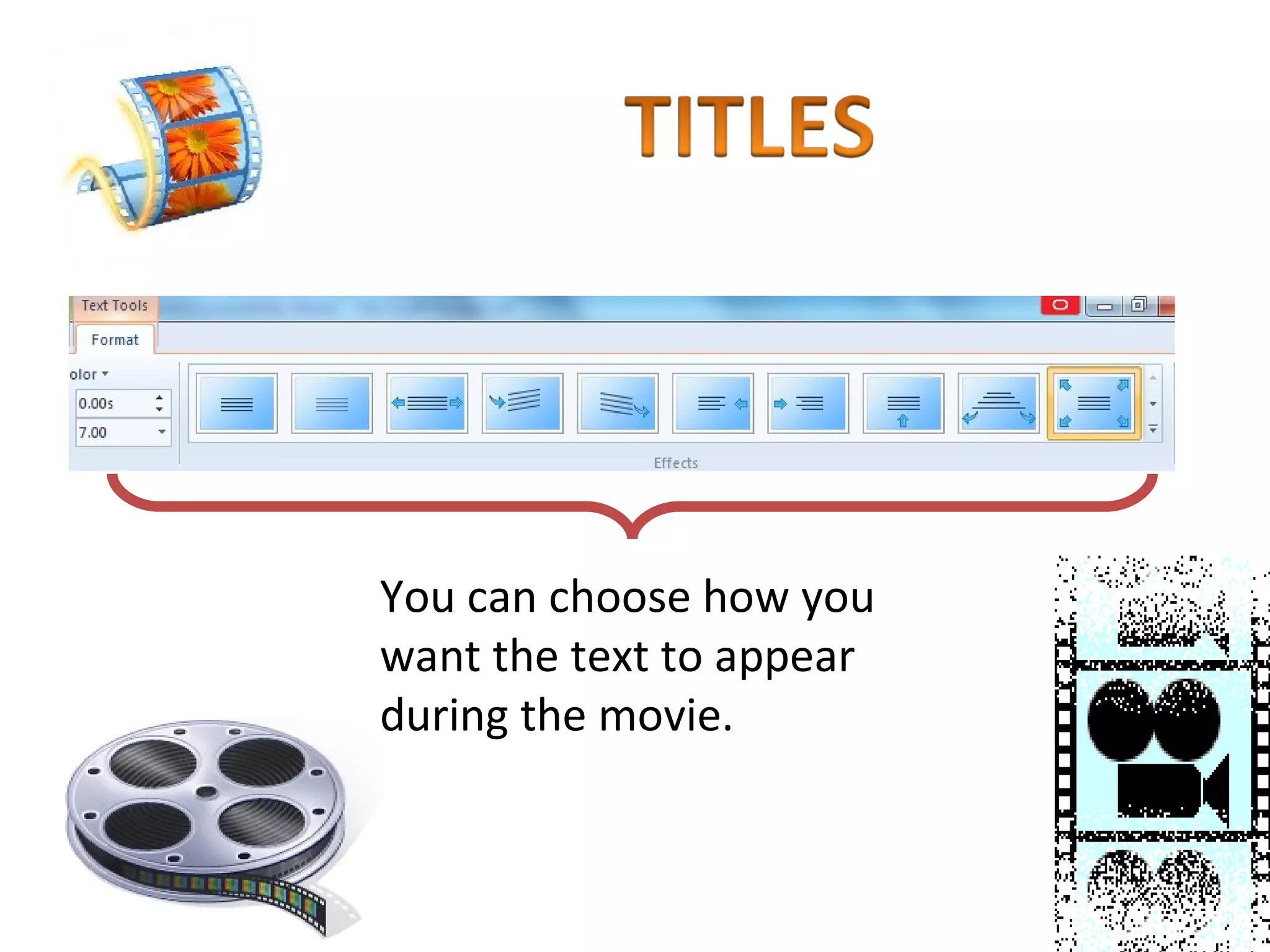 TITLES

Text Tools

Format

olor

0.00s

7.00

Effects

You can choose how you want the text to appear during the movie.